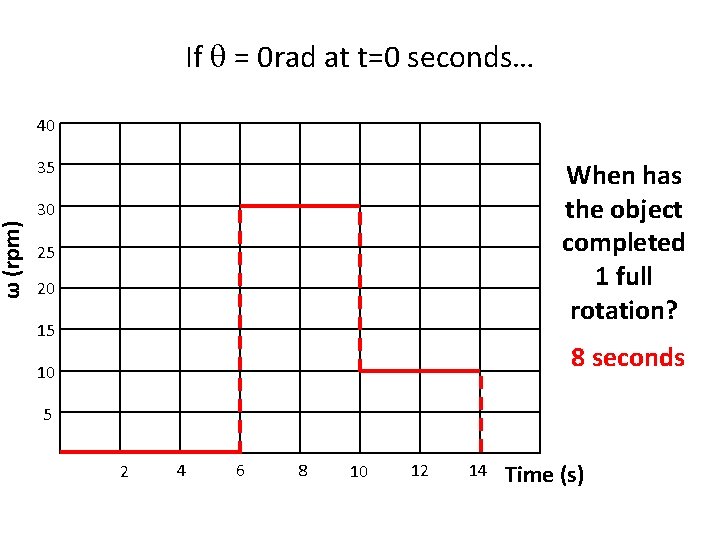 If $\theta$ = 0rad at t=0 seconds…

ω (rpm)

40
35
30
25
20
15
10
5

2
4
6
8
10
12
14
Time (s)

When has the object completed 1 full rotation?

8 seconds